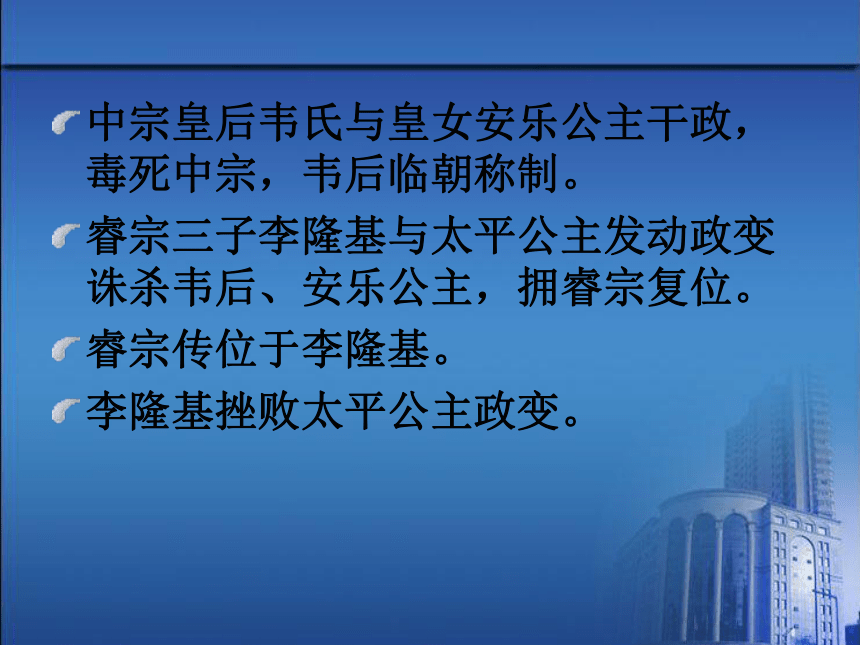 中宗皇后韦氏与皇女安乐公主干政，毒死中宗，韦后临朝称制。

睿宗三子李隆基与太平公主发动政变诛杀韦后、安乐公主，拥睿宗复位。

睿宗传位于李隆基。

李隆基挫败太平公主政变。